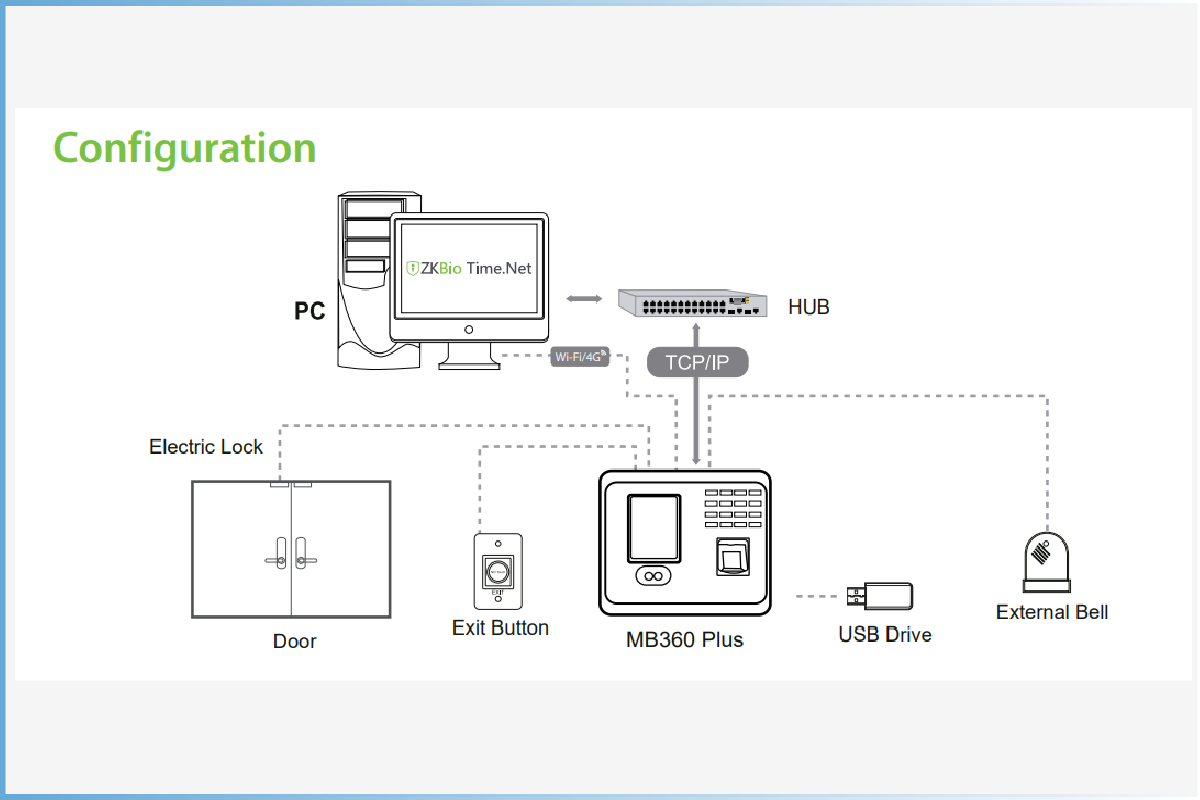 Configuration

ZKBio Time.Net

PC

HUB

Wi-Fi/4G

TCP/IP

Electric Lock

Door

EXIT

Exit Button

MB360 Plus

USB Drive

External Bell